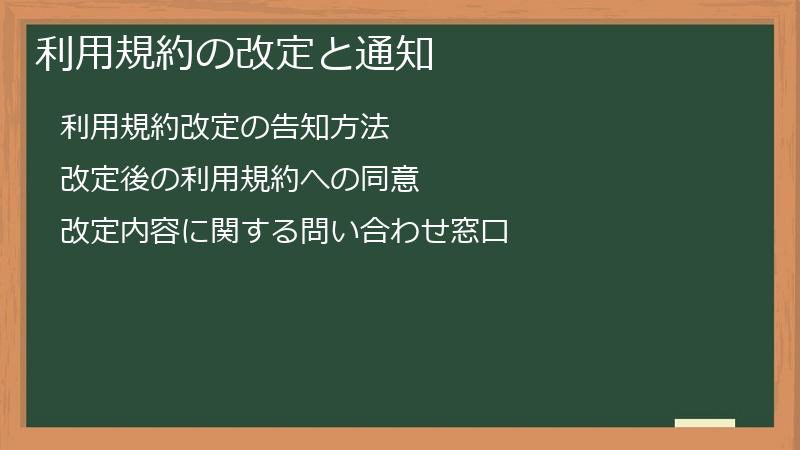 利用規約の改定と通知

利用規約改定の告知方法

改定後の利用規約への同意

改定内容に関する問い合わせ窓口